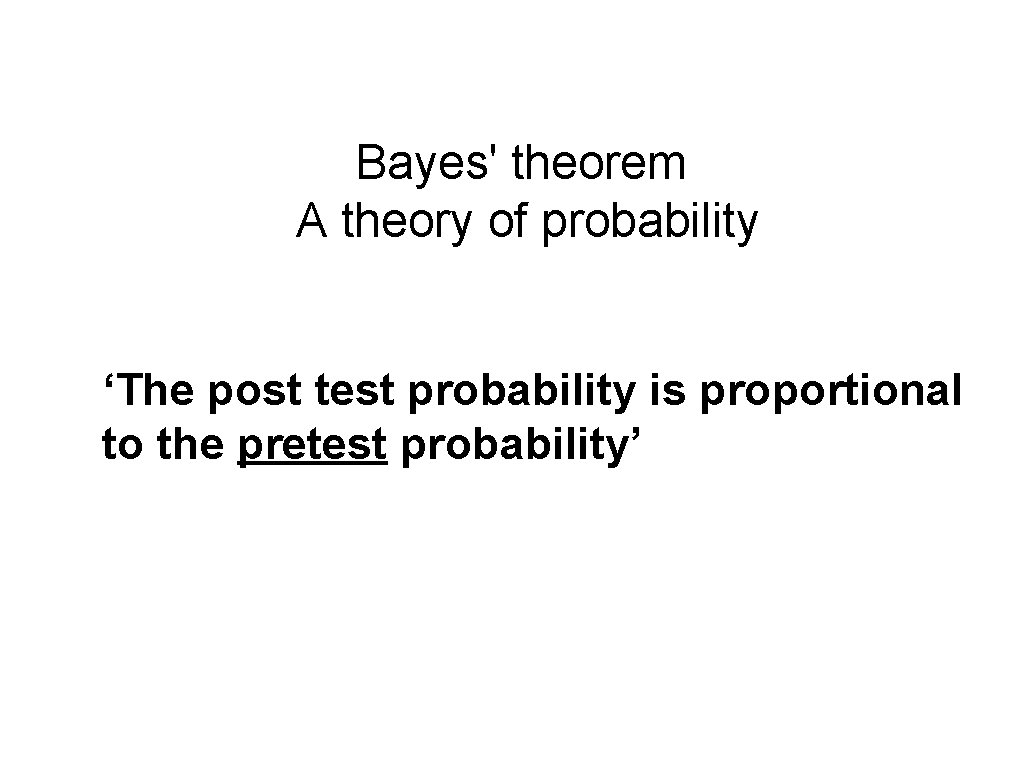 Bayes' theorem
A theory of probability

‘The post test probability is proportional to the pretest probability’